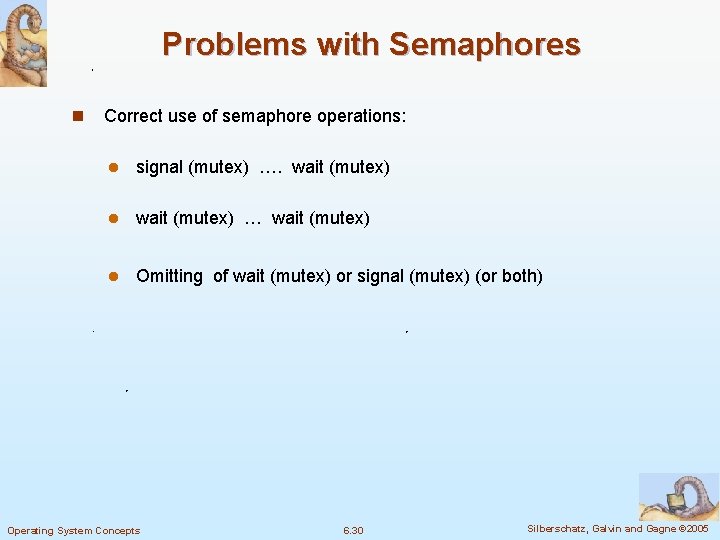 Problems with Semaphores

Correct use of semaphore operations:

signal (mutex) …. wait (mutex)

wait (mutex) … wait (mutex)

Omitting of wait (mutex) or signal (mutex) (or both)

Operating System Concepts
6.30
Silberschatz, Galvin and Gagne ©2005